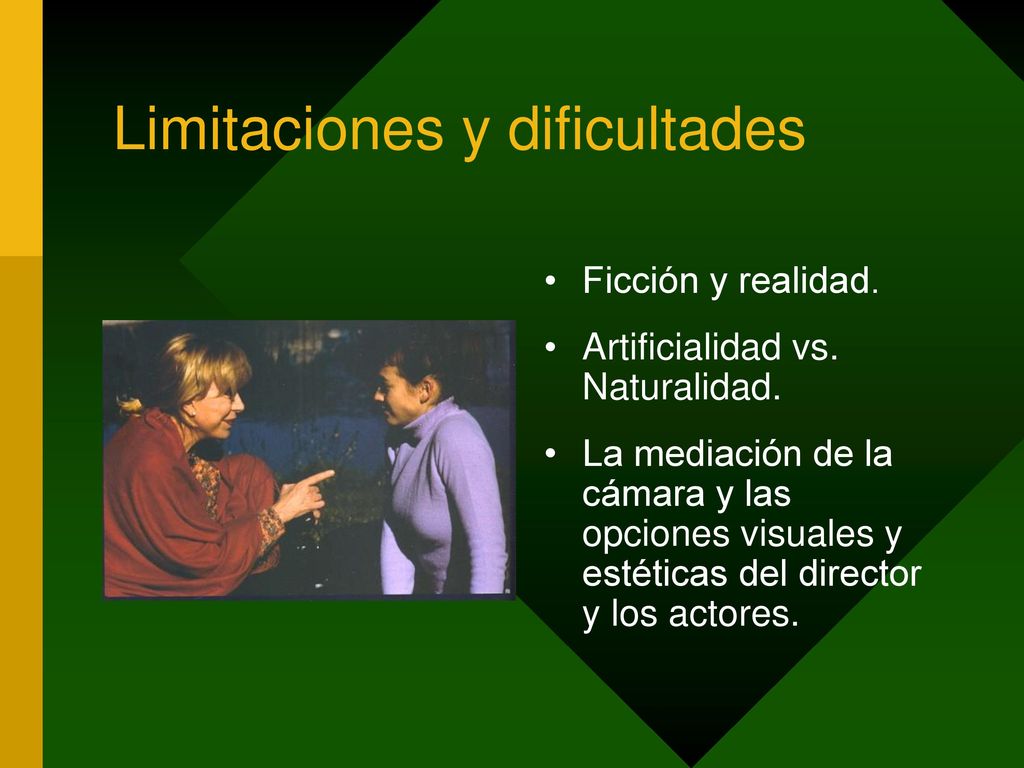 Limitaciones y dificultades

• Ficción y realidad.
• Artificialidad vs. Naturalidad.
• La mediación de la cámara y las opciones visuales y estéticas del director y los actores.